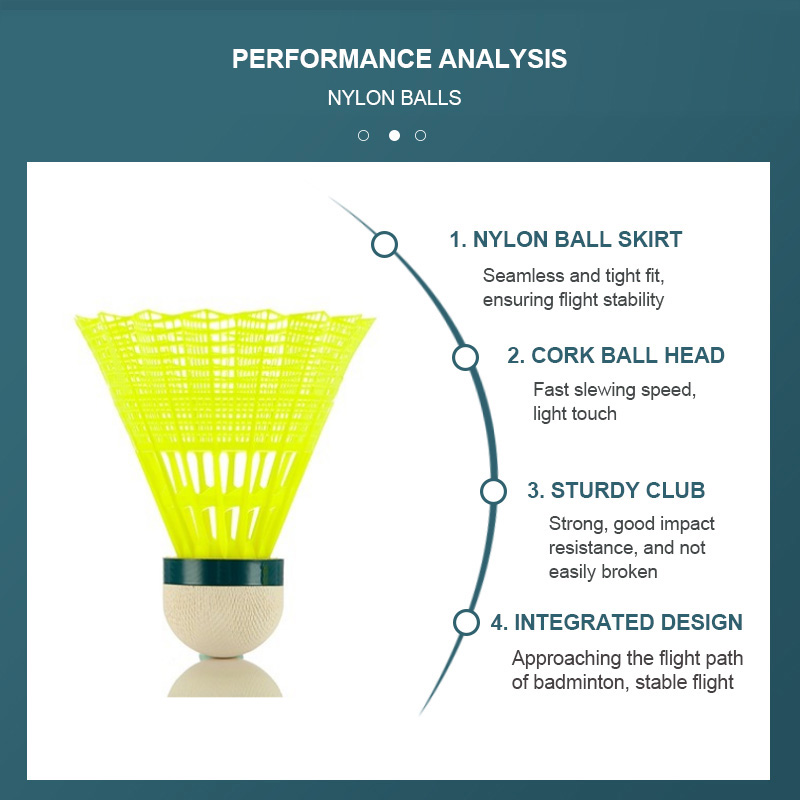 PERFORMANCE ANALYSIS

NYLON BALLS

1. NYLON BALL SKIRT

Seamless and tight fit, ensuring flight stability

2. CORK BALL HEAD

Fast slewing speed, light touch

3. STURDY CLUB

Strong, good impact resistance, and not easily broken

4. INTEGRATED DESIGN

Approaching the flight path of badminton, stable flight